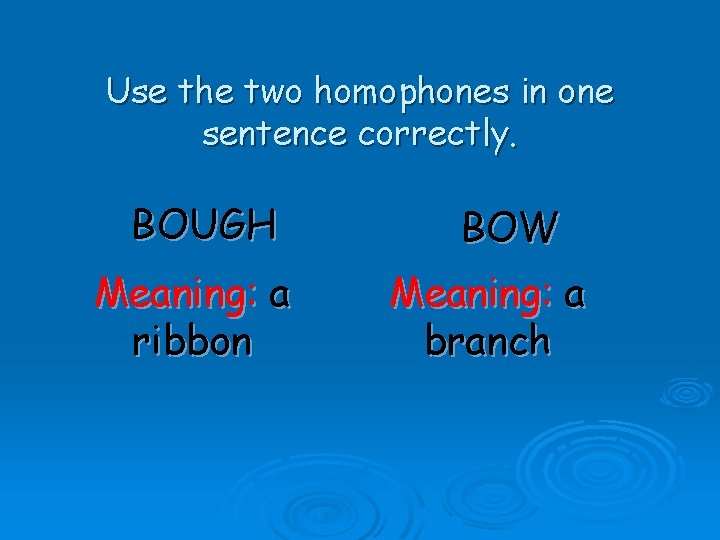 Use the two homophones in one sentence correctly.

BOUGH

Meaning: a ribbon

BOW

Meaning: a branch